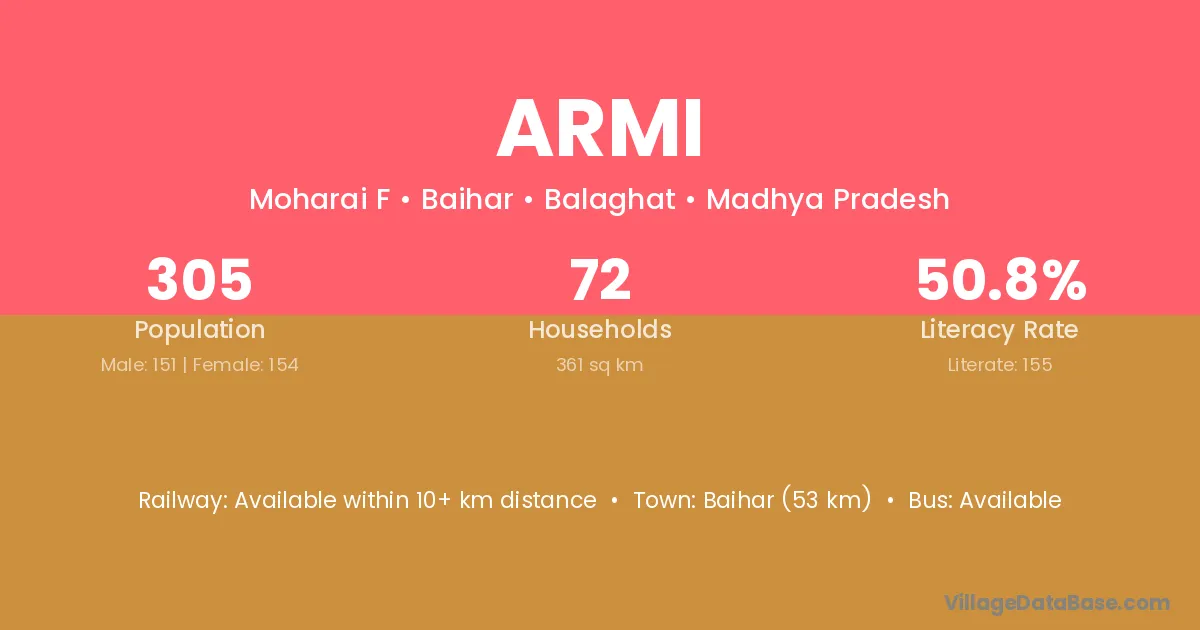 ARMI

Moharai F • Baihar • Balaghat • Madhya Pradesh

305
Population
Male: 151 | Female: 154

72
Households
361 sq km

50.8%
Literacy Rate
Literate: 155

Railway: Available within 10+ km distance • Town: Baihar (53 km) • Bus: Available

VillageDataBase.com